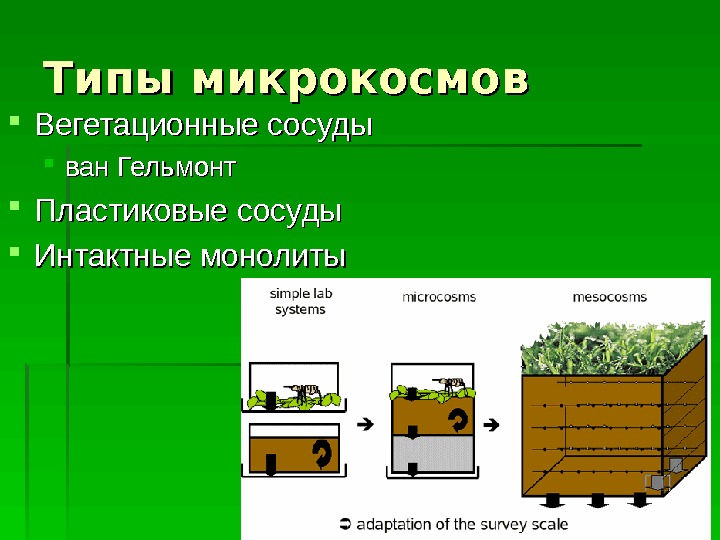 Типы микрокосмов

Вегетационные сосуды

ван Гельмонт

Пластиковые сосуды

Интактные монолиты

simple lab systems

microcosms

mesocosms

adaptation of the survey scale